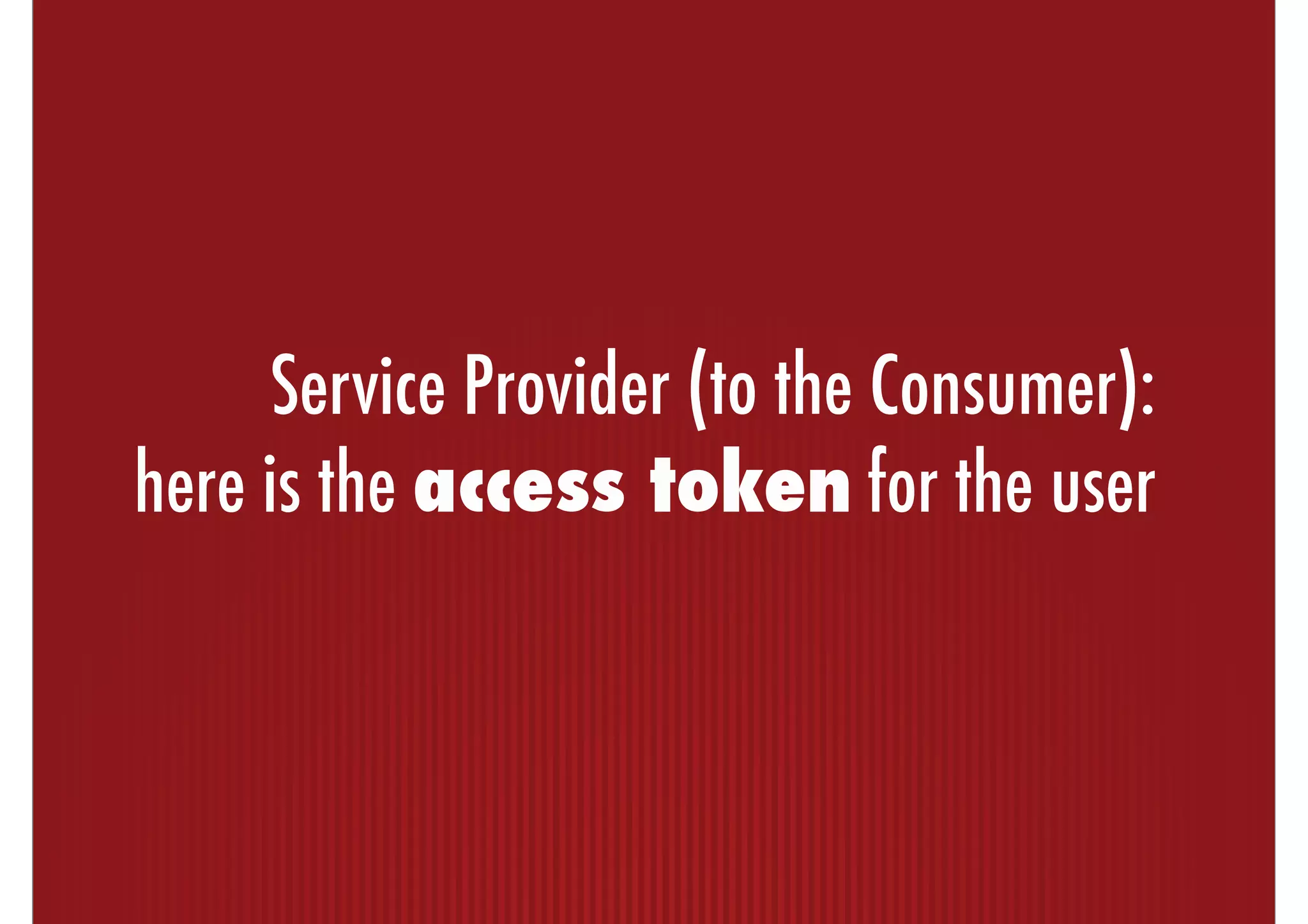 Service Provider (to the Consumer):
here is the access token for the user